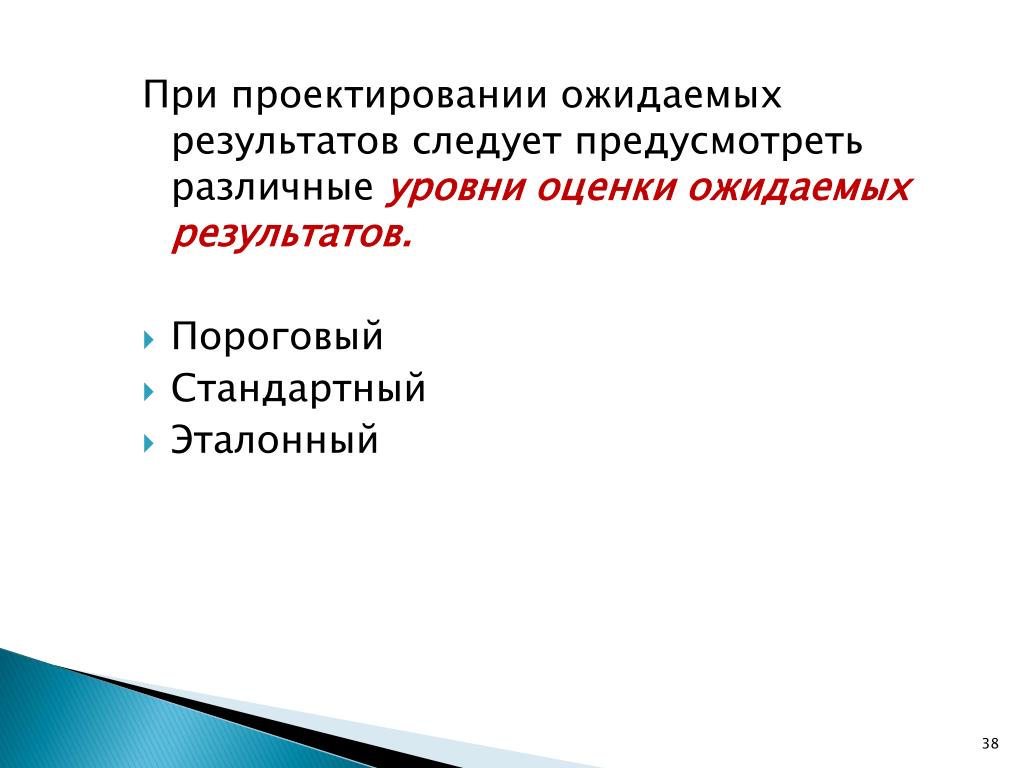 При проектировании ожидаемых результатов следует предусмотреть различные уровни оценки ожидаемых результатов.

Пороговый
Стандартный
Эталонный

38